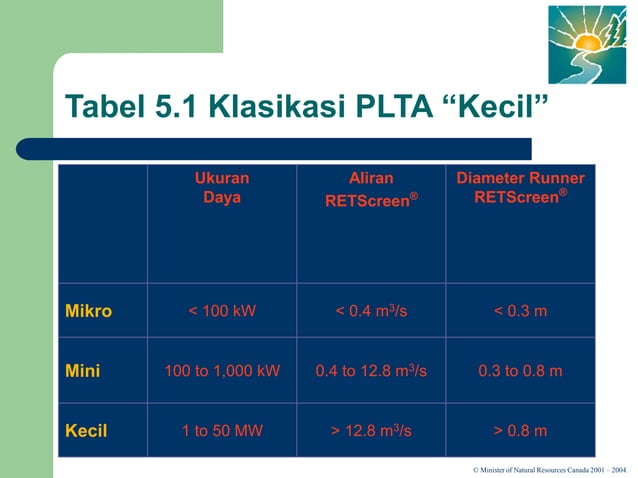 Tabel 5.1 Klasikasi PLTA “Kecil”

| | Ukuran Daya | Aliran RETScreen® | Diameter Runner RETScreen® |
|---|---|---|---|
| Mikro | < 100 kW | < 0.4 $m^3/s$ | < 0.3 m |
| Mini | 100 to 1,000 kW | 0.4 to 12.8 $m^3/s$ | 0.3 to 0.8 m |
| Kecil | 1 to 50 MW | > 12.8 $m^3/s$ | > 0.8 m |

© Minister of Natural Resources Canada 2001 – 2004.